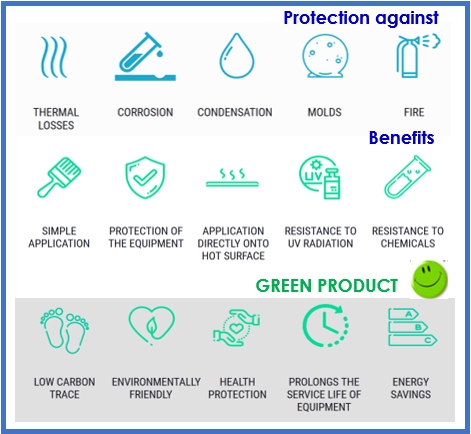 Protection against

THERMAL LOSSES

CORROSION

CONDENSATION

MOLDS

FIRE

Benefits

UV

SIMPLE APPLICATION

PROTECTION OF THE EQUIPMENT

APPLICATION DIRECTLY ONTO HOT SURFACE

RESISTANCE TO UV RADIATION

RESISTANCE TO CHEMICALS

GREEN PRODUCT

A
B
C

LOW CARBON TRACE

ENVIRONMENTALLY FRIENDLY

HEALTH PROTECTION

PROLONGS THE SERVICE LIFE OF EQUIPMENT

ENERGY SAVINGS